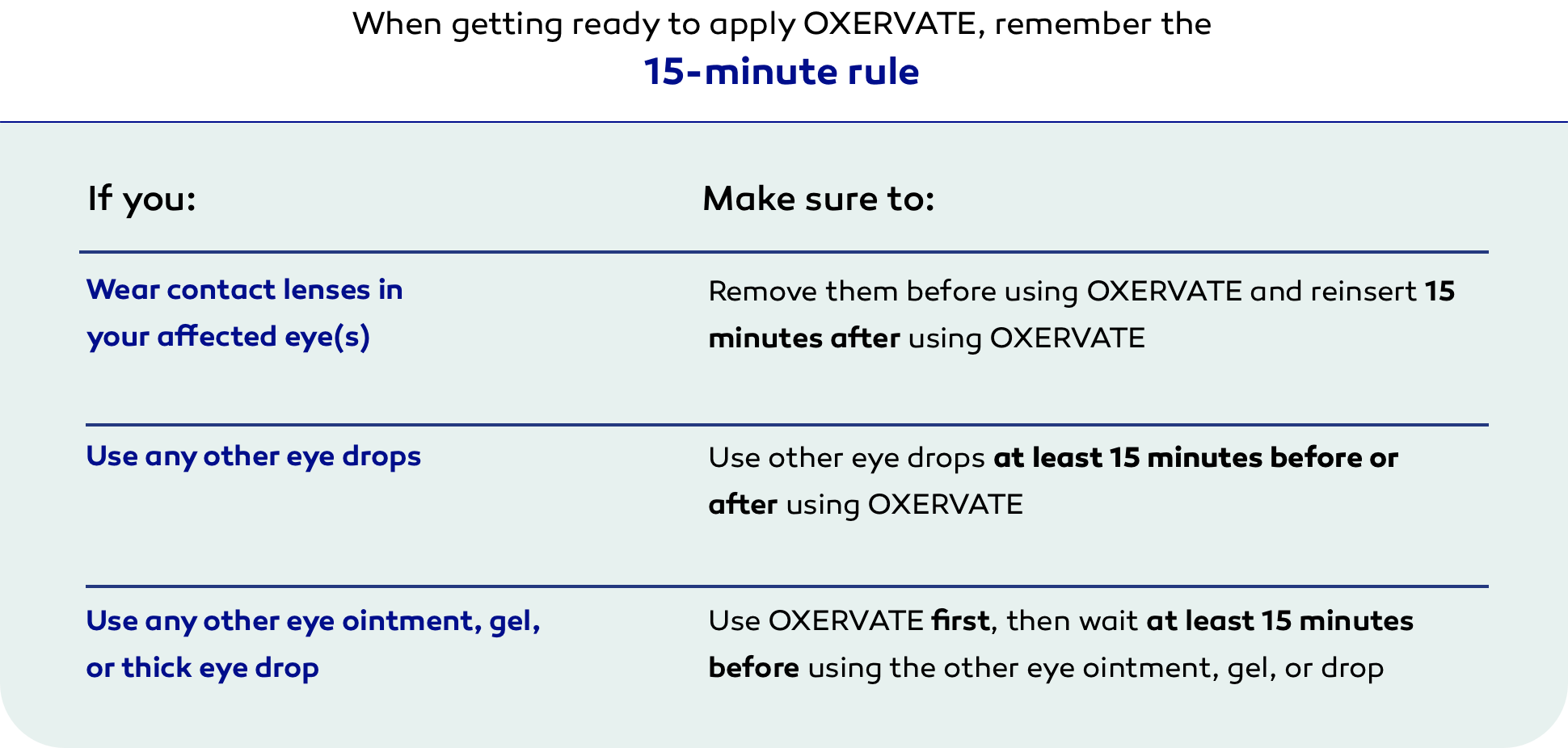 When getting ready to apply OXERVATE, remember the

15-minute rule

| If you: | Make sure to: |
|---|---|
| Wear contact lenses in your affected eye(s) | Remove them before using OXERVATE and reinsert 15 minutes after using OXERVATE |
| Use any other eye drops | Use other eye drops at least 15 minutes before or after using OXERVATE |
| Use any other eye ointment, gel, or thick eye drop | Use OXERVATE first, then wait at least 15 minutes before using the other eye ointment, gel, or drop |